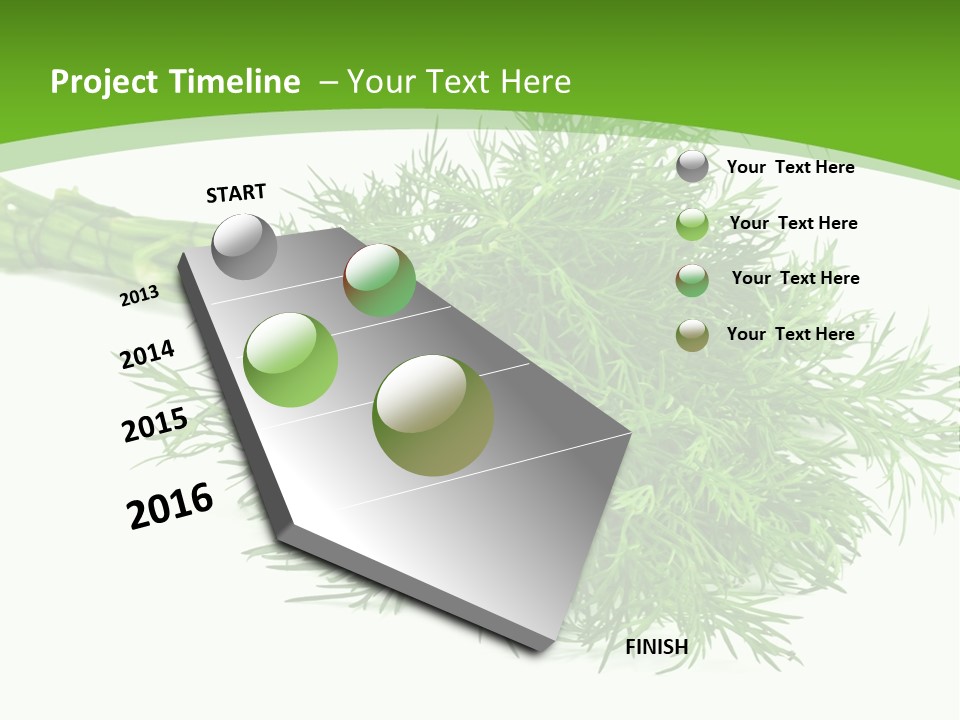 Project Timeline – Your Text Here

START

2013

2014

2015

2016

FINISH

Your Text Here

Your Text Here

Your Text Here

Your Text Here